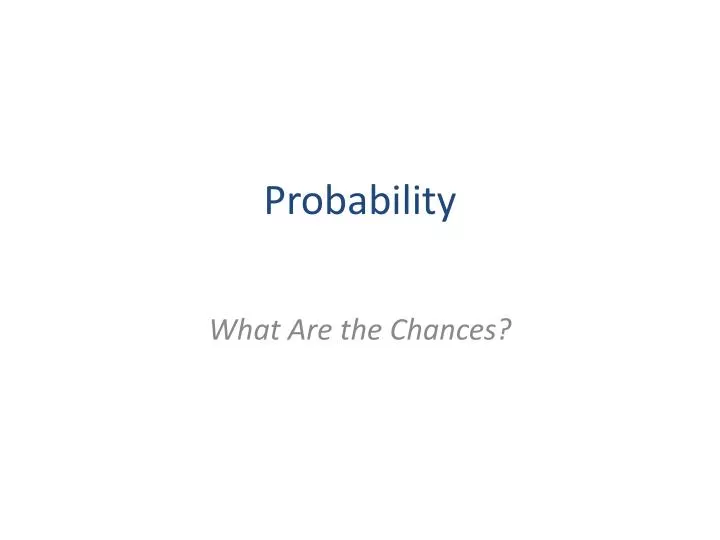 Probability

What Are the Chances?